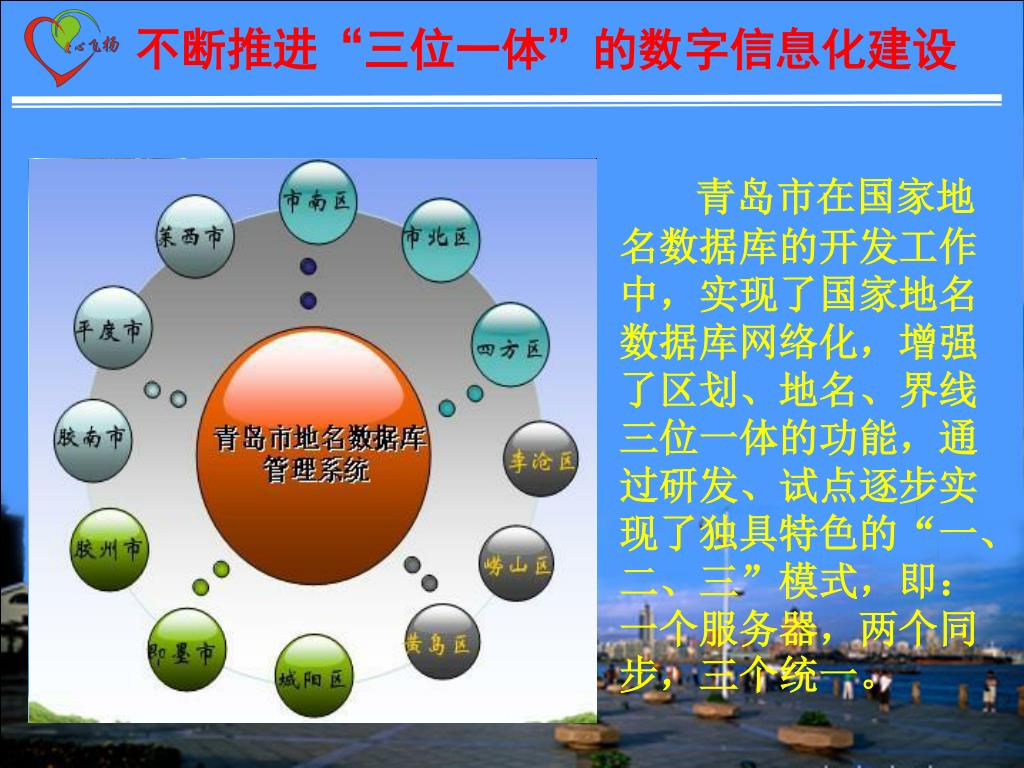 心飞扬

不断推进“三位一体”的数字信息化建设

市南区
市北区
四方区
李沧区
崂山区
黄岛区
城阳区
即墨市
胶州市
胶南市
平度市
莱西市

青岛市地名数据库管理系统

青岛市在国家地名数据库的开发工作中，实现了国家地名数据库网络化，增强了区划、地名、界线三位一体的功能，通过研发、试点逐步实现了独具特色的“一、二、三”模式，即：一个服务器，两个同步，三个统一。